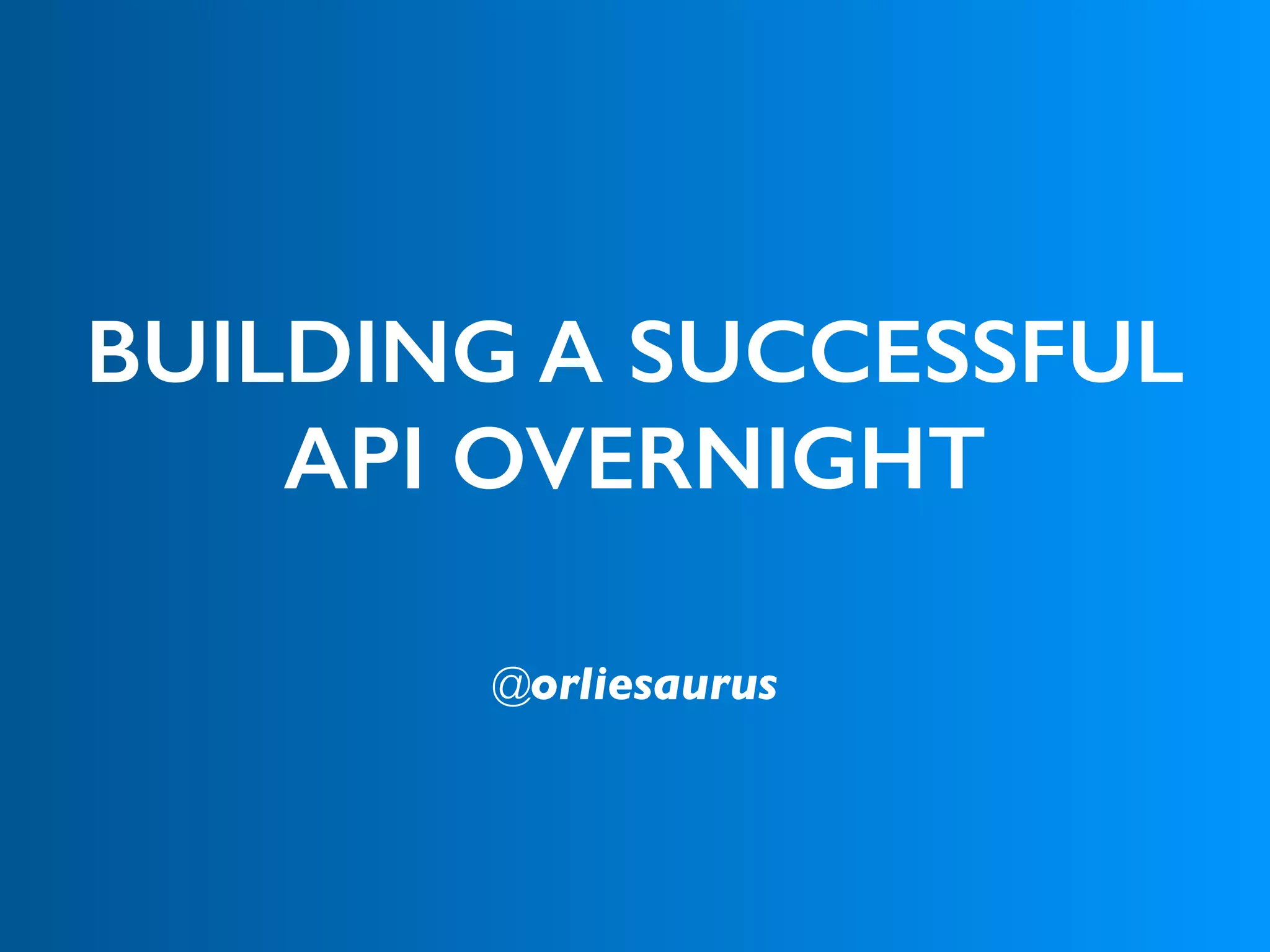 BUILDING A SUCCESSFUL API OVERNIGHT

@orliesaurus